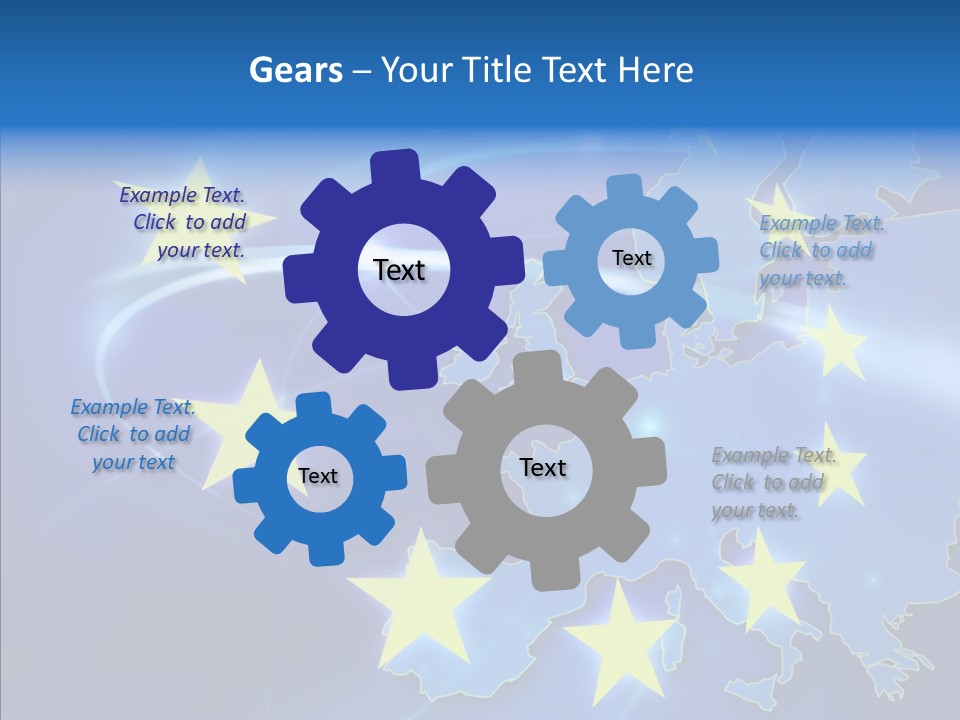 Gears – Your Title Text Here

Example Text. Click to add your text.

Text

Text

Example Text. Click to add your text.

Example Text. Click to add your text

Text

Text

Example Text. Click to add your text.